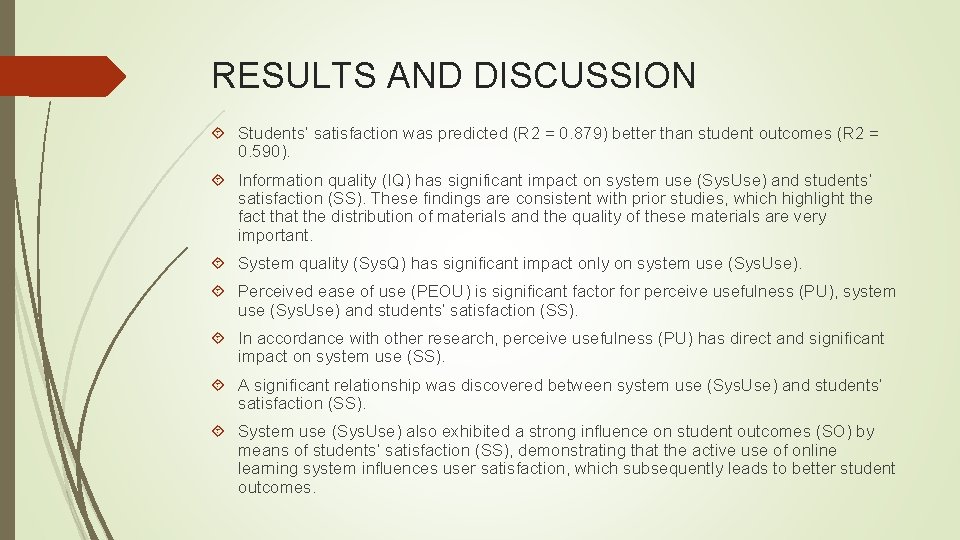 RESULTS AND DISCUSSION

Students' satisfaction was predicted (R2 = 0.879) better than student outcomes (R2 = 0.590).

Information quality (IQ) has significant impact on system use (SysUse) and students' satisfaction (SS). These findings are consistent with prior studies, which highlight the fact that the distribution of materials and the quality of these materials are very important.

System quality (SysQ) has significant impact only on system use (SysUse).

Perceived ease of use (PEOU) is significant factor for perceive usefulness (PU), system use (SysUse) and students' satisfaction (SS).

In accordance with other research, perceive usefulness (PU) has direct and significant impact on system use (SS).

A significant relationship was discovered between system use (SysUse) and students' satisfaction (SS).

System use (SysUse) also exhibited a strong influence on student outcomes (SO) by means of students' satisfaction (SS), demonstrating that the active use of online learning system influences user satisfaction, which subsequently leads to better student outcomes.